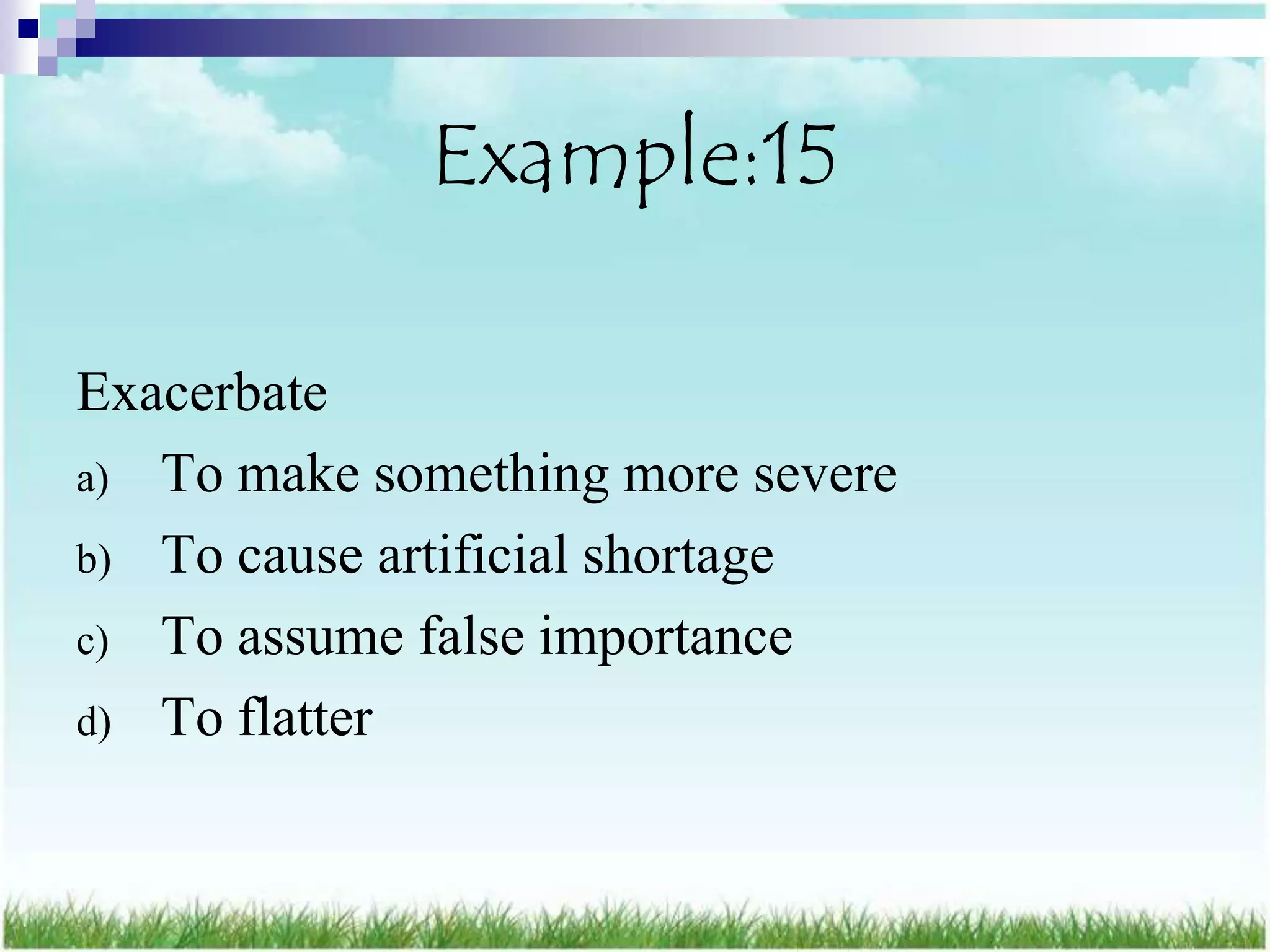 Example:15

Exacerbate

a) To make something more severe

b) To cause artificial shortage

c) To assume false importance

d) To flatter